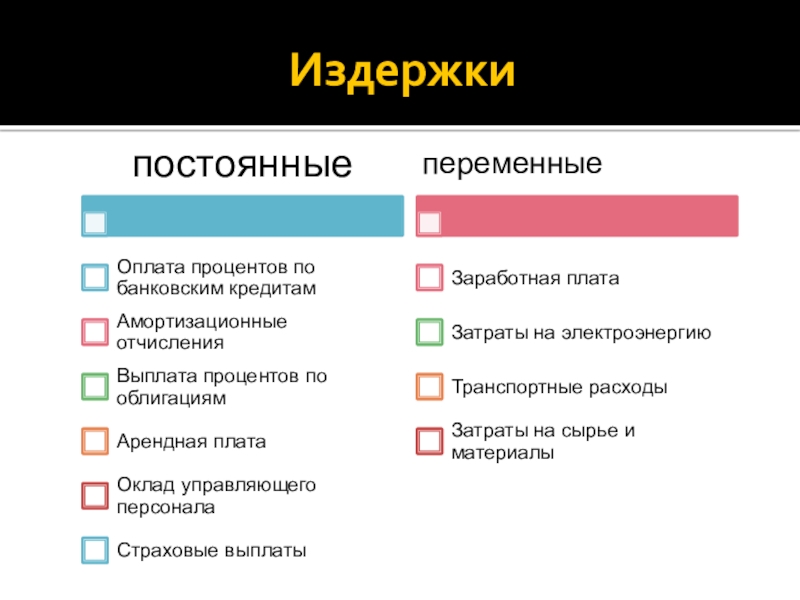 Издержки

постоянные

Оплата процентов по банковским кредитам

Амортизационные отчисления

Выплата процентов по облигациям

Арендная плата

Оклад управляющего персонала

Страховые выплаты

переменные

Заработная плата

Затраты на электроэнергию

Транспортные расходы

Затраты на сырье и материалы